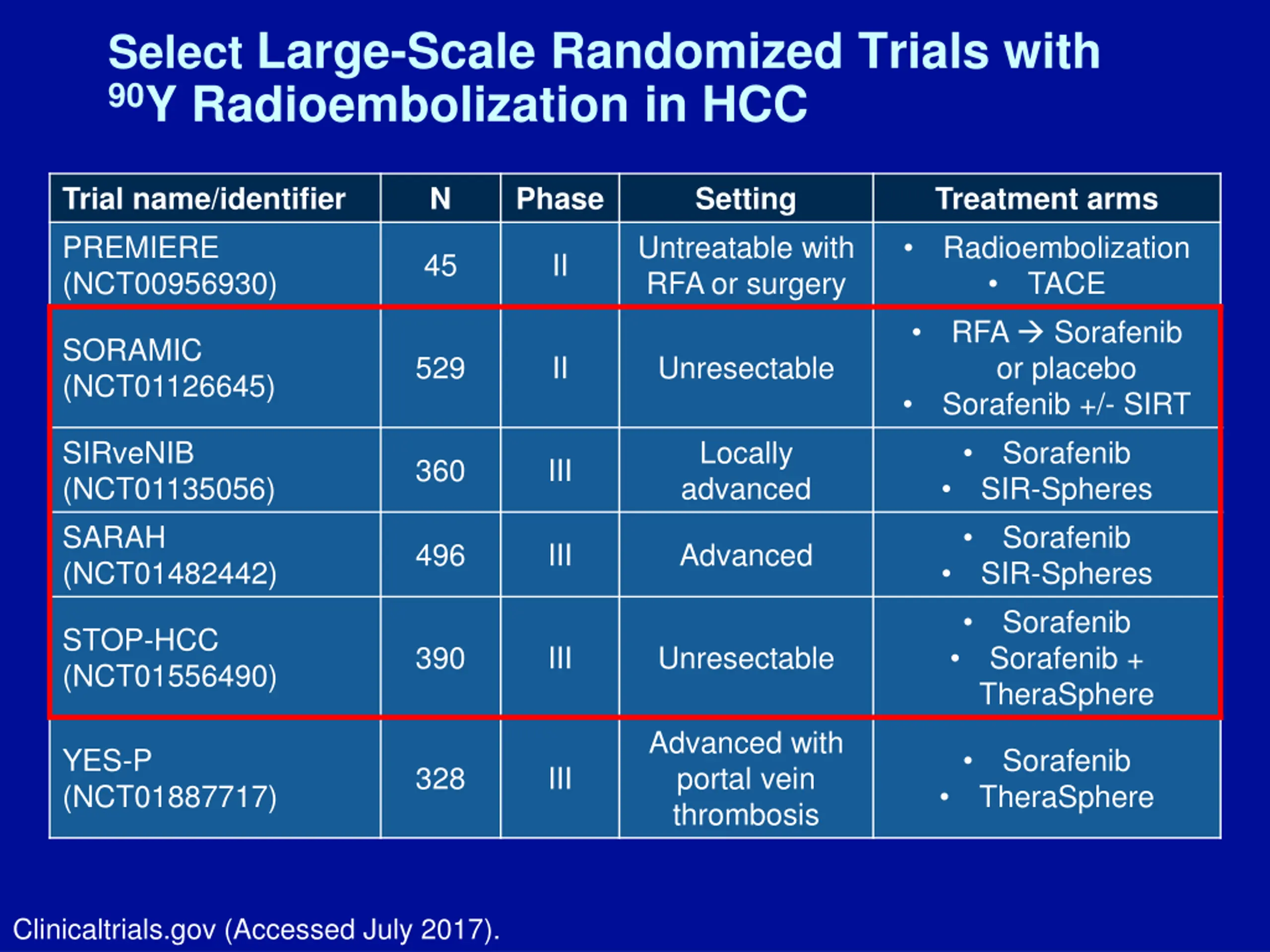 Select Large-Scale Randomized Trials with $^{90}$Y Radioembolization in HCC

| Trial name/identifier | N | Phase | Setting | Treatment arms |
|---|---|---|---|---|
| PREMIERE (NCT00956930) | 45 | II | Untreatable with RFA or surgery | • Radioembolization • TACE |
| SORAMIC (NCT01126645) | 529 | II | Unresectable | • RFA → Sorafenib or placebo • Sorafenib +/- SIRT |
| SIRveNIB (NCT01135056) | 360 | III | Locally advanced | • Sorafenib • SIR-Spheres |
| SARAH (NCT01482442) | 496 | III | Advanced | • Sorafenib • SIR-Spheres |
| STOP-HCC (NCT01556490) | 390 | III | Unresectable | • Sorafenib • Sorafenib + TheraSphere |
| YES-P (NCT01887717) | 328 | III | Advanced with portal vein thrombosis | • Sorafenib • TheraSphere |

Clinicaltrials.gov (Accessed July 2017).